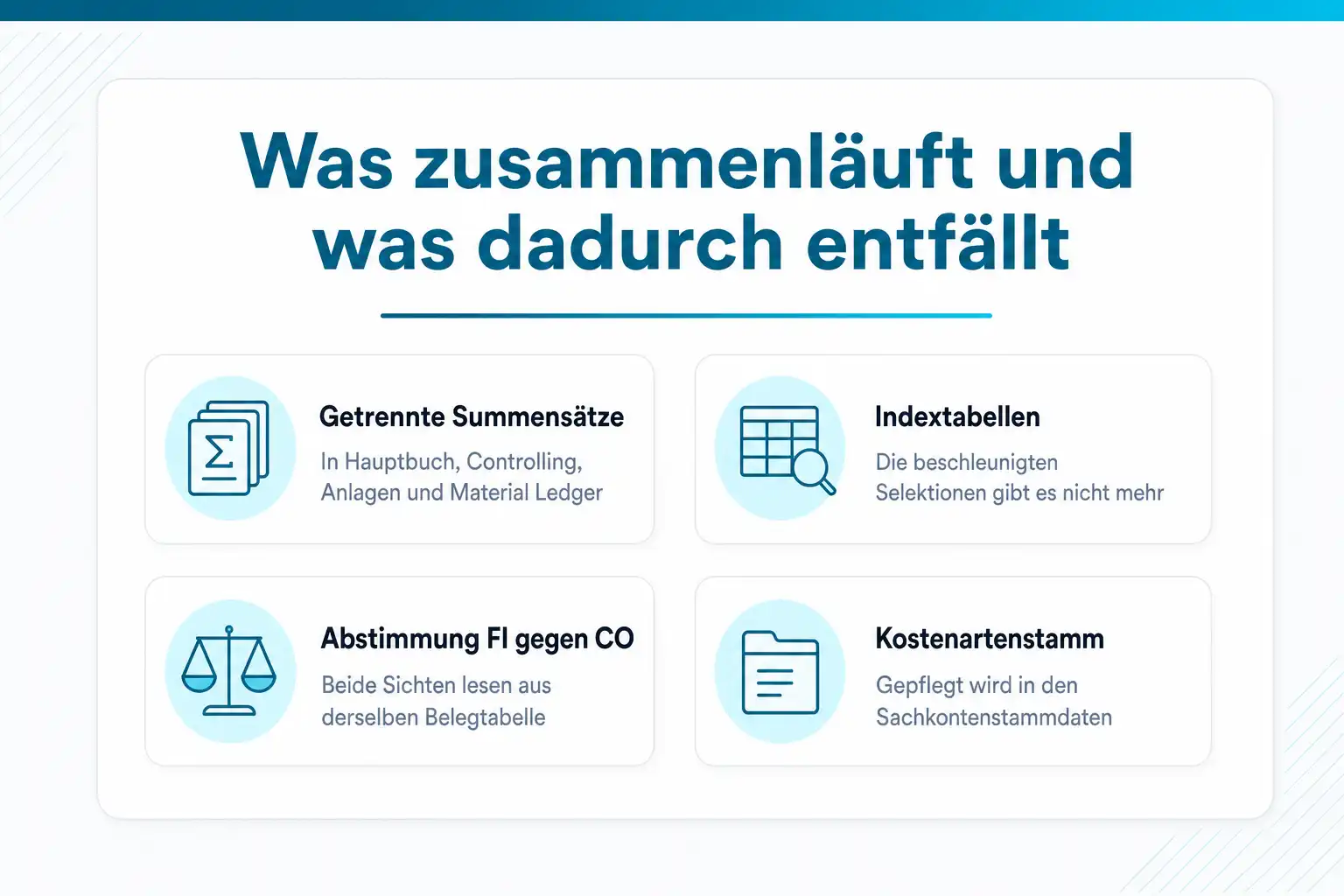 Was zusammenläuft und was dadurch entfällt

Getrennte Summensätze
In Hauptbuch, Controlling, Anlagen und Material Ledger

Indextabellen
Die beschleunigten Selektionen gibt es nicht mehr

Abstimmung FI gegen CO
Beide Sichten lesen aus derselben Belegtabelle

Kostenartenstamm
Gepflegt wird in den Sachkontenstammdaten